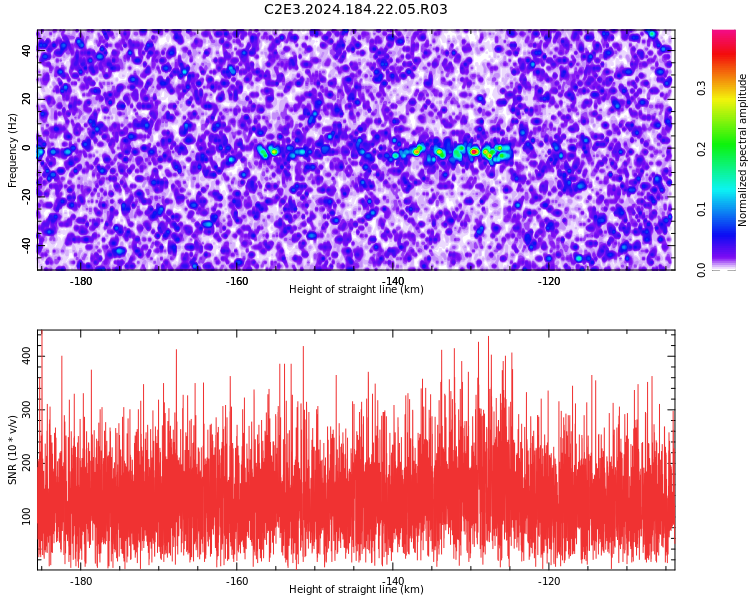 C2E3.2024.184.22.05.R03

Frequency (Hz)
40
20
0
-20
-40
-180
-160
-140
-120
Height of straight line (km)

Normalized spectral amplitude
0.0
0.1
0.2
0.3

SNR (10 * v/v)
400
300
200
100
-180
-160
-140
-120
Height of straight line (km)